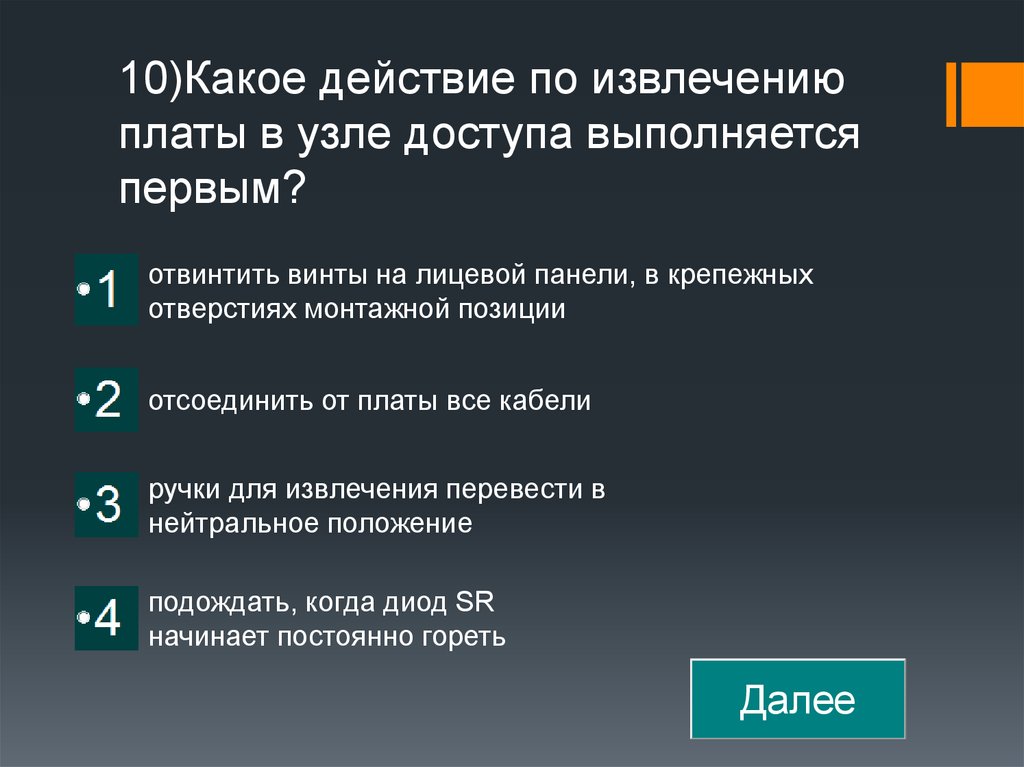 10)Какое действие по извлечению платы в узле доступа выполняется первым?

•1 отвинтить винты на лицевой панели, в крепежных отверстиях монтажной позиции

•2 отсоединить от платы все кабели

•3 ручки для извлечения перевести в нейтральное положение

•4 подождать, когда диод SR начинает постоянно гореть

Далее